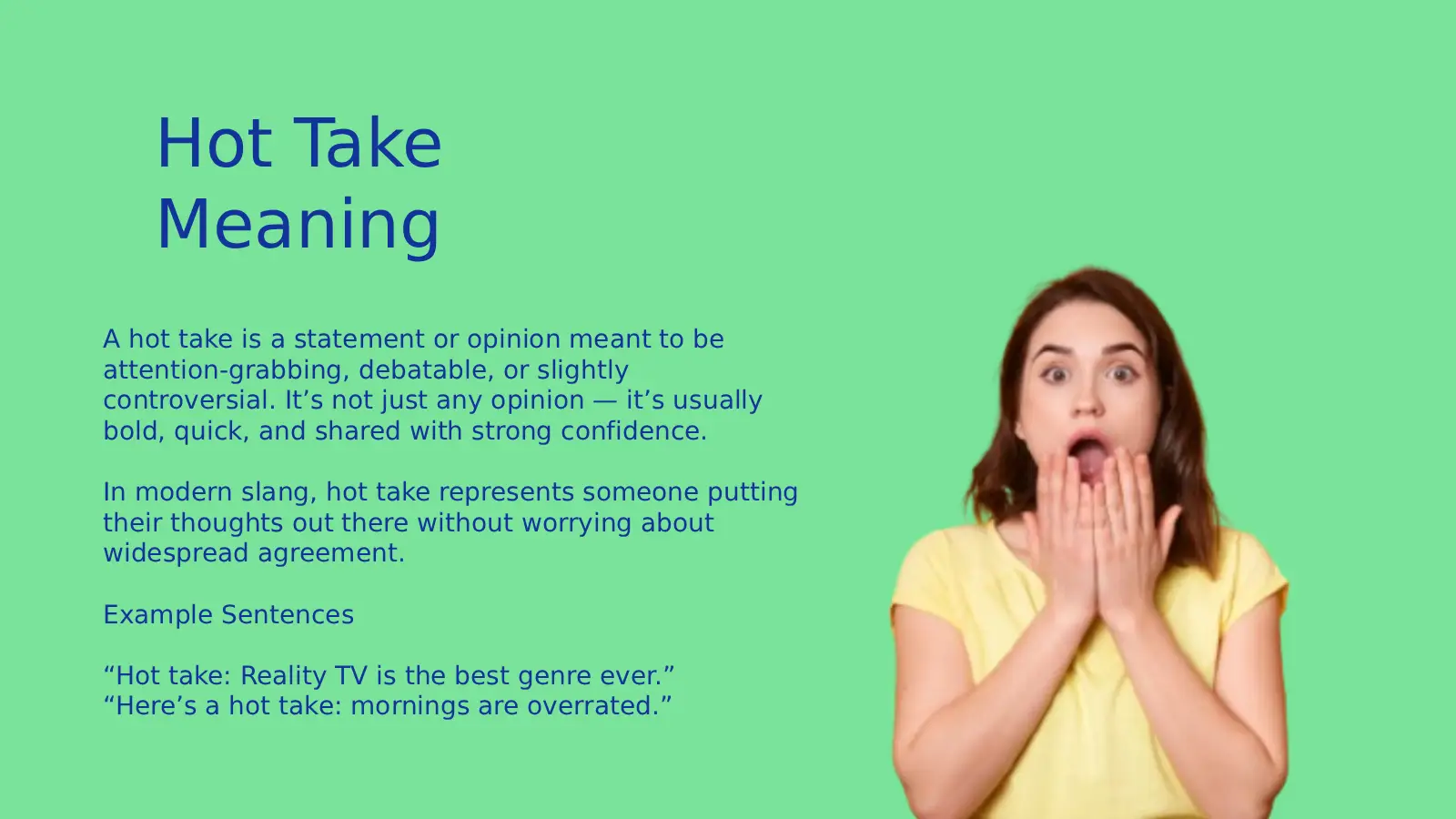 Hot Take
Meaning

A hot take is a statement or opinion meant to be attention-grabbing, debatable, or slightly controversial. It’s not just any opinion — it’s usually bold, quick, and shared with strong confidence.

In modern slang, hot take represents someone putting their thoughts out there without worrying about widespread agreement.

Example Sentences

“Hot take: Reality TV is the best genre ever.”
“Here’s a hot take: mornings are overrated.”